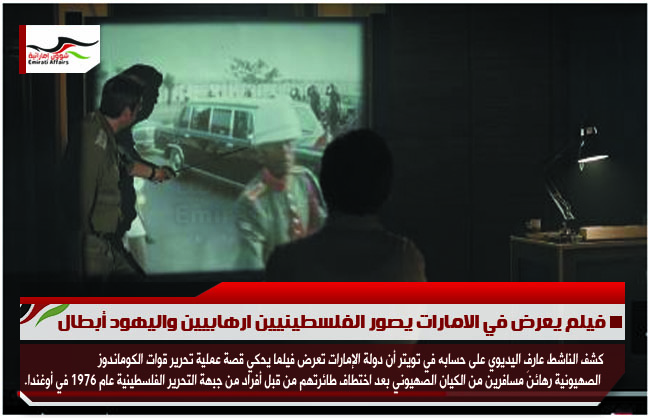 شؤون إماراتية
Emirati Affairs

فيلم يعرض في الامارات يصور الفلسطينيين ارهابيين واليهود أبطال

كشف الناشط عارف اليديوي على حسابه في تويتر أن دولة الإمارات تعرض فيلما يحكي قصة عملية تحرير قوات الكوماندوز الصهيونية رهائنَ مسافرين من الكيان الصهيوني بعد اختطاف طائرتهم من قبل أفراد من جبهة التحرير الفلسطينية عام 1976 في أوغندا.